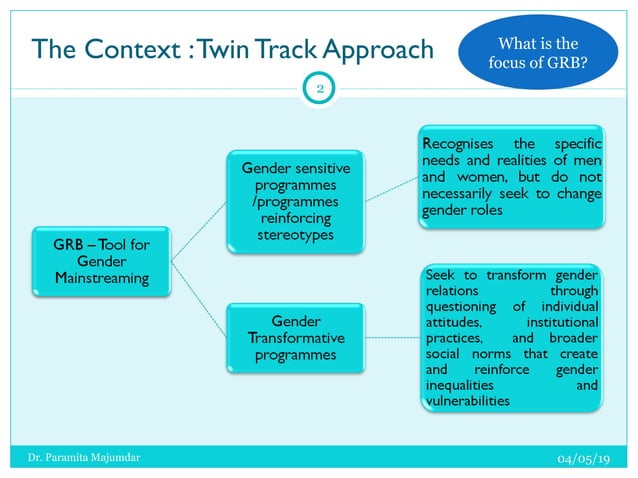 The Context : Twin Track Approach

What is the focus of GRB?

2

GRB – Tool for Gender Mainstreaming

Gender sensitive programmes /programmes reinforcing stereotypes

Recognises the specific needs and realities of men and women, but do not necessarily seek to change gender roles

Gender Transformative programmes

Seek to transform gender relations through questioning of individual attitudes, institutional practices, and broader social norms that create and reinforce gender inequalities and vulnerabilities

Dr. Paramita Majumdar

04/05/19